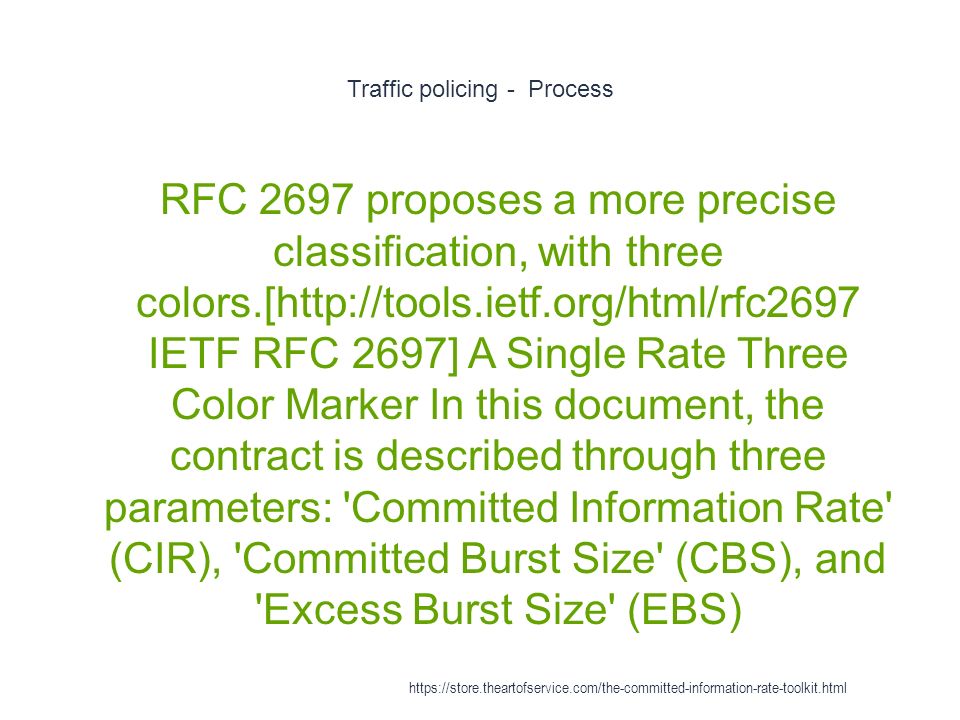 Traffic policing - Process

RFC 2697 proposes a more precise classification, with three colors.[http://tools.ietf.org/html/rfc2697 IETF RFC 2697] A Single Rate Three Color Marker In this document, the contract is described through three parameters: 'Committed Information Rate' (CIR), 'Committed Burst Size' (CBS), and 'Excess Burst Size' (EBS)

https://store.theartofservice.com/the-committed-information-rate-toolkit.html